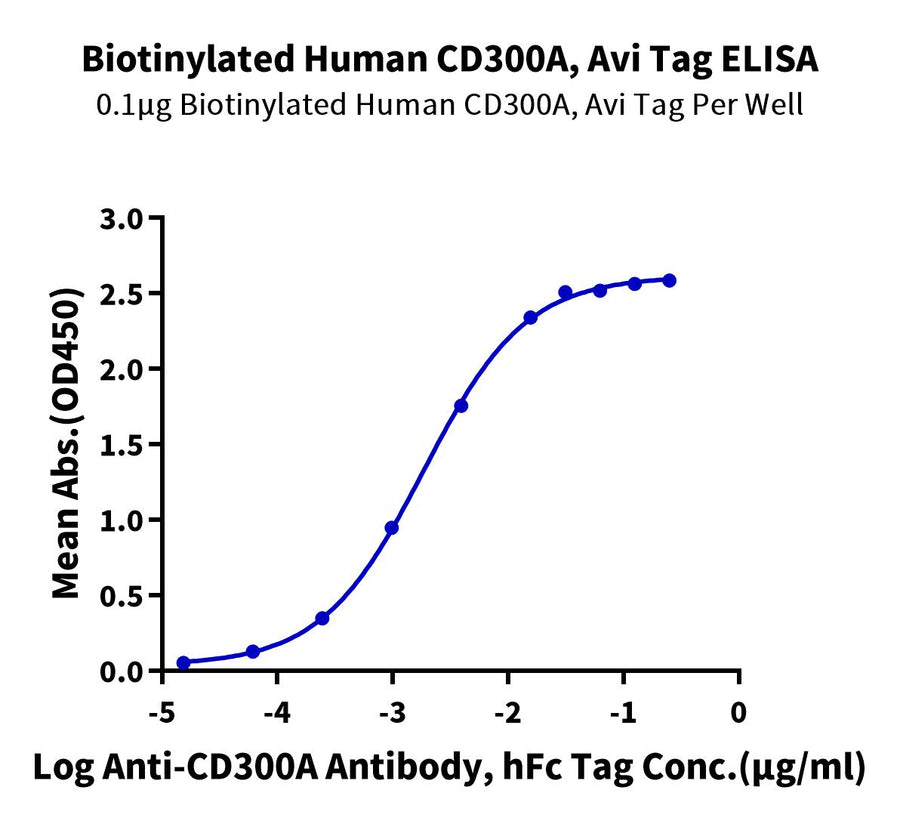 Biotinylated Human CD300A, Avi Tag ELISA
0.1μg Biotinylated Human CD300A, Avi Tag Per Well

Mean Abs.(OD450)

3.0
2.5
2.0
1.5
1.0
0.5
0.0

-5
-4
-3
-2
-1
0

Log Anti-CD300A Antibody, hFc Tag Conc.(μg/ml)